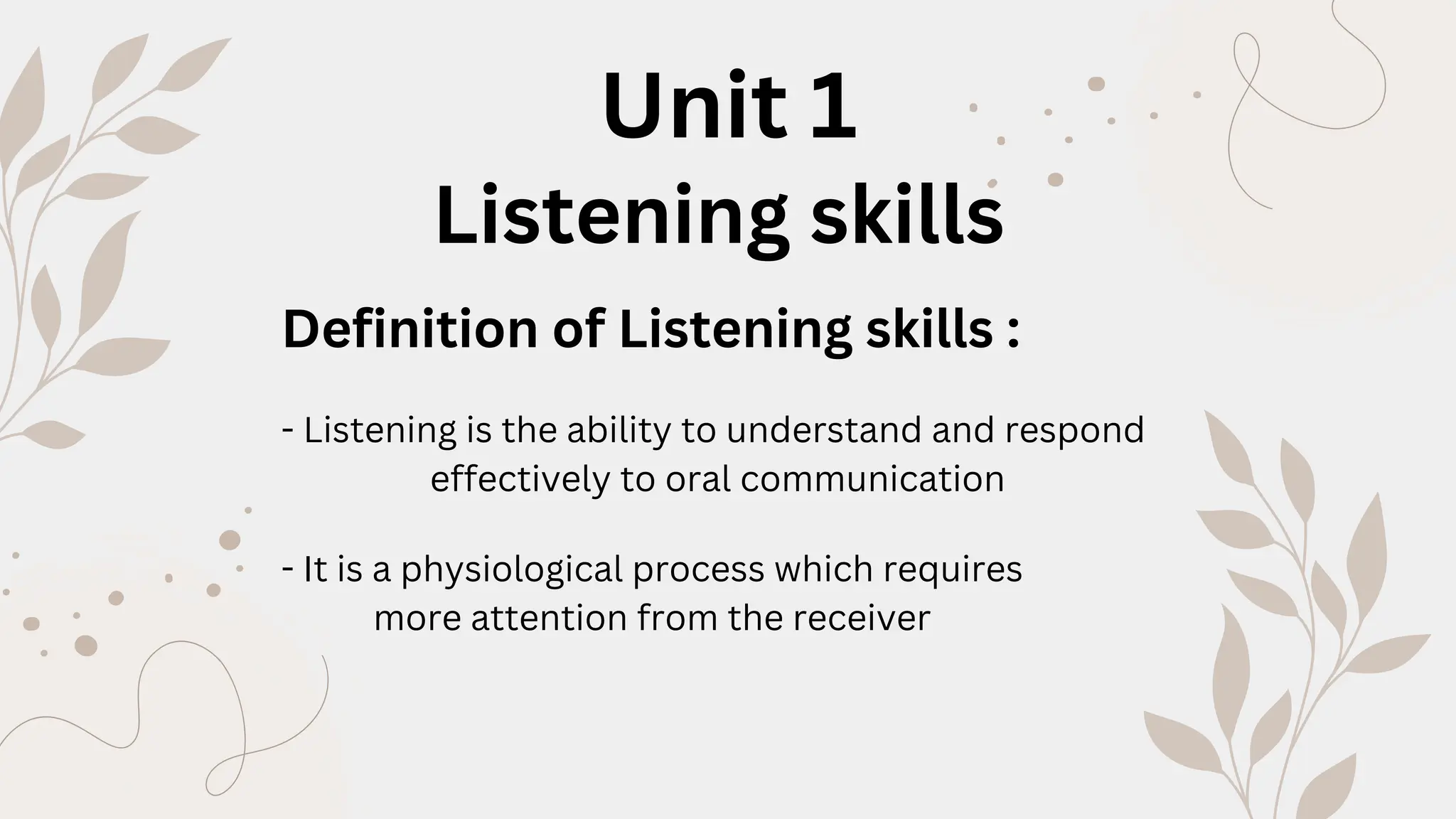 Unit 1
Listening skills

Definition of Listening skills :

- Listening is the ability to understand and respond effectively to oral communication

- It is a physiological process which requires more attention from the receiver